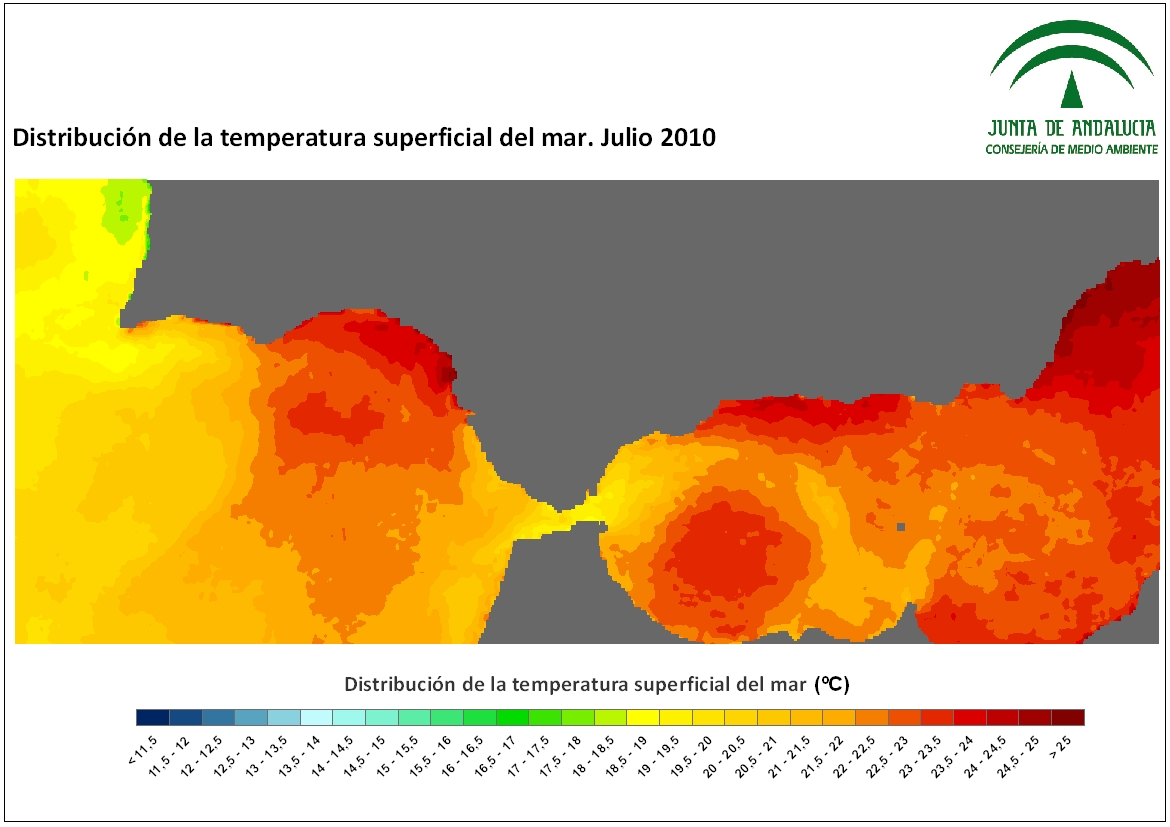 JUNTA DE ANDALUCIA
CONSEJERÍA DE MEDIO AMBIENTE

Distribución de la temperatura superficial del mar. Julio 2010

Distribución de la temperatura superficial del mar (ºC)

< 11.5
11.5 - 12
12 - 12.5
12.5 - 13
13 - 13.5
13.5 - 14
14 - 14.5
14.5 - 15
15 - 15.5
15.5 - 16
16 - 16.5
16.5 - 17
17 - 17.5
17.5 - 18
18 - 18.5
18.5 - 19
19 - 19.5
19.5 - 20
20 - 20.5
20.5 - 21
21 - 21.5
21.5 - 22
22 - 22.5
22.5 - 23
23 - 23.5
23.5 - 24
24 - 24.5
24.5 - 25
> 25